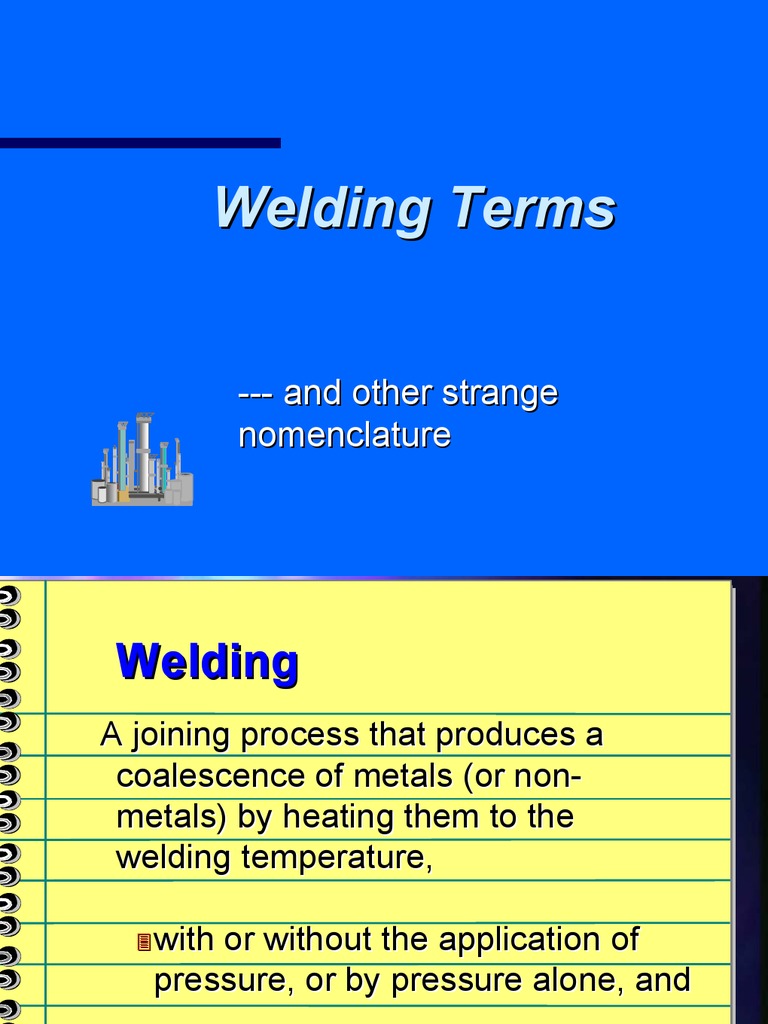 Welding Terms

--- and other strange nomenclature

Welding

A joining process that produces a coalescence of metals (or non-metals) by heating them to the welding temperature,

with or without the application of pressure, or by pressure alone, and